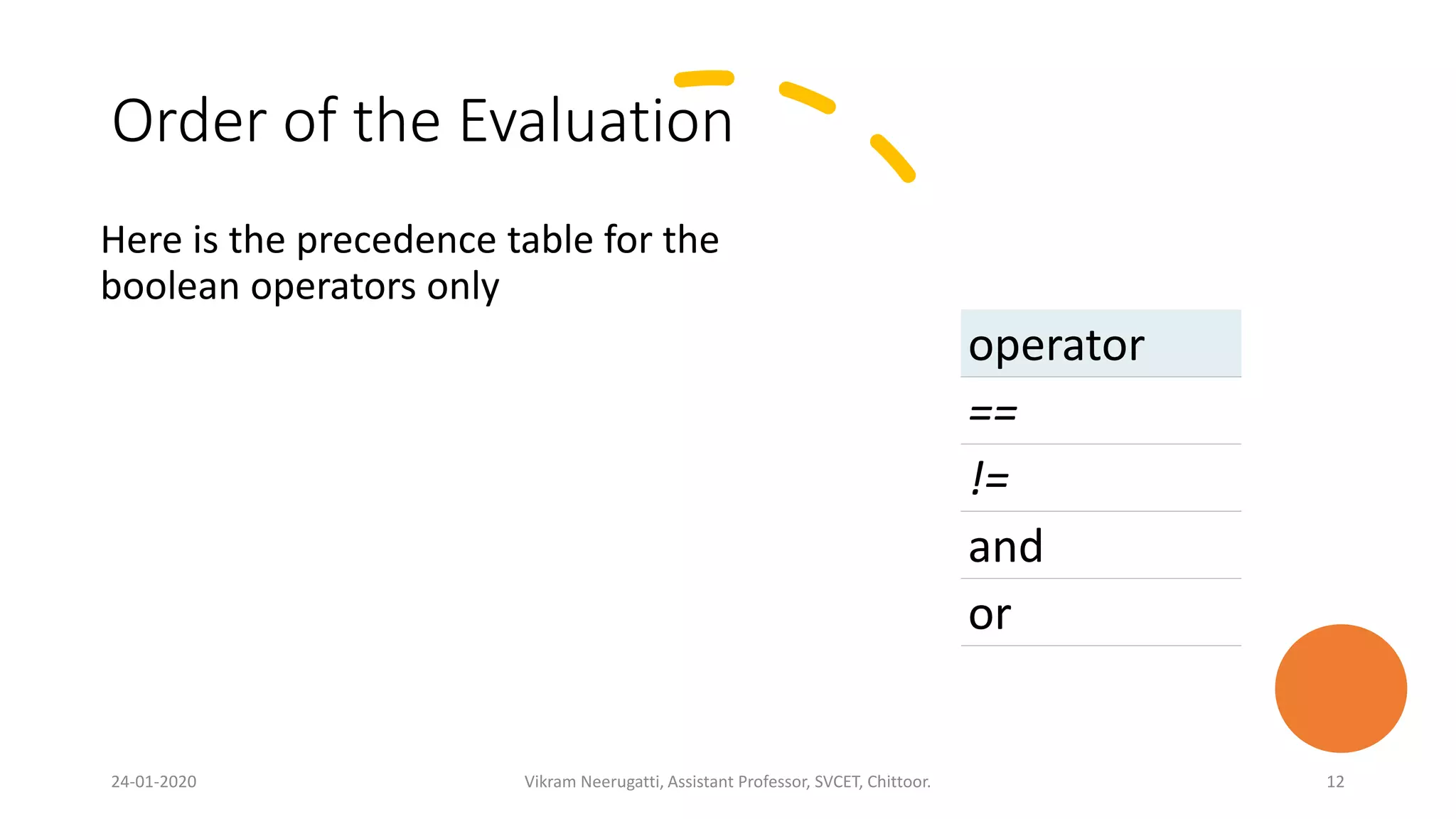 Order of the Evaluation

Here is the precedence table for the boolean operators only

| operator |
|---|
| == |
| != |
| and |
| or |

24-01-2020

Vikram Neerugatti, Assistant Professor, SVCET, Chittoor.

12